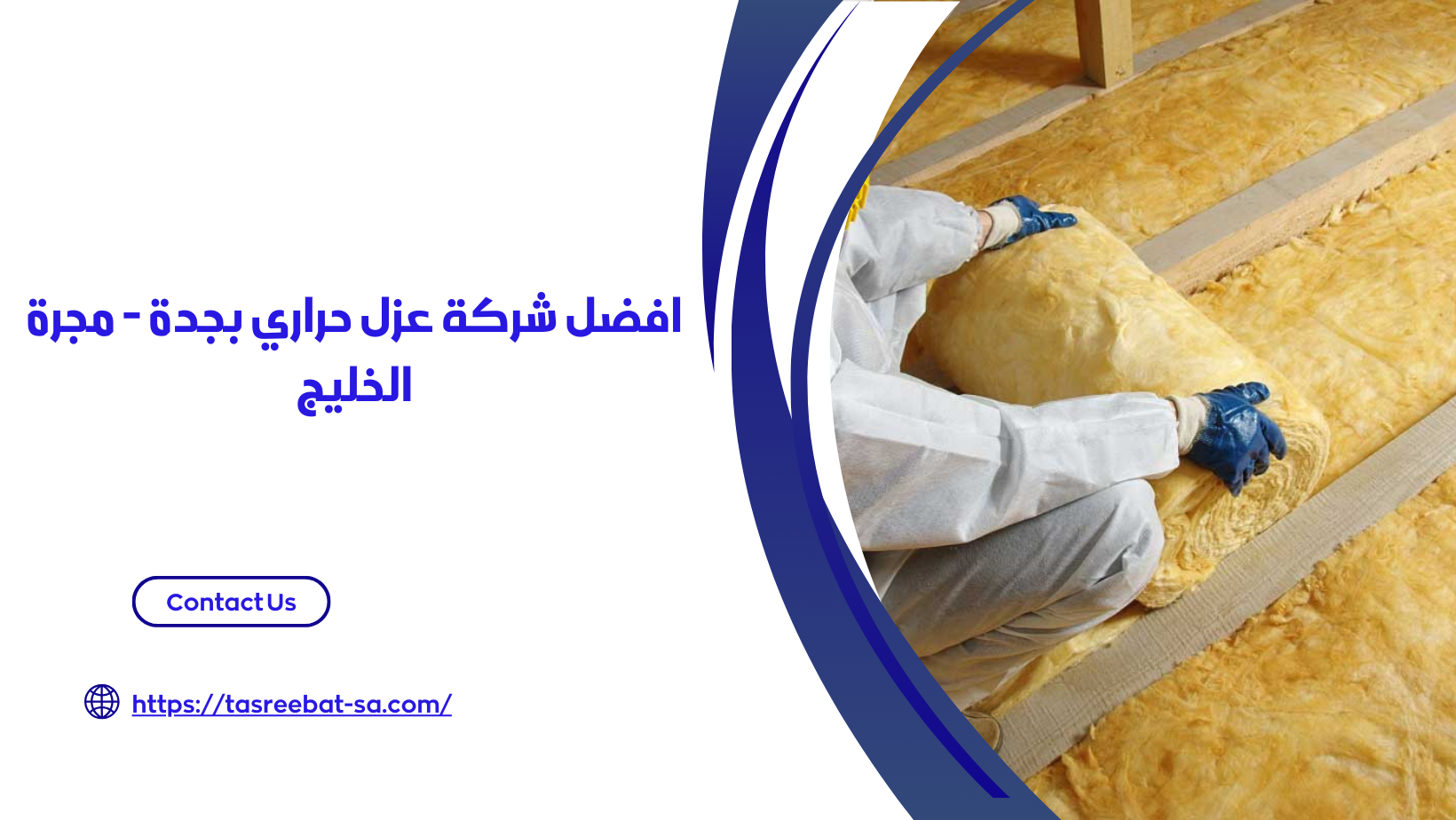 افضل شركة عزل حراري بجدة - مجرة الخليج

Contact Us

https://tasreebat-sa.com/